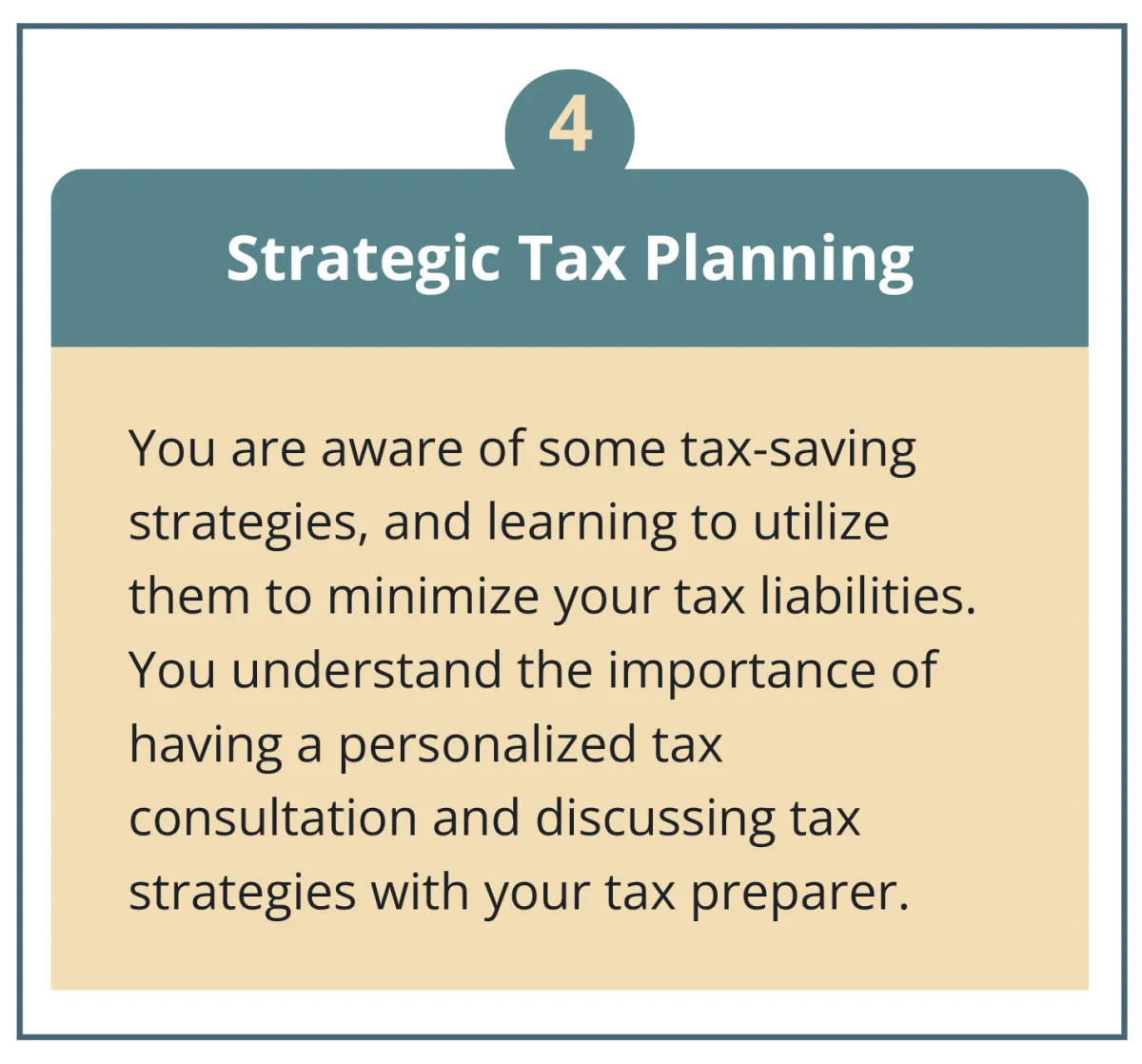 4

Strategic Tax Planning

You are aware of some tax-saving strategies, and learning to utilize them to minimize your tax liabilities. You understand the importance of having a personalized tax consultation and discussing tax strategies with your tax preparer.